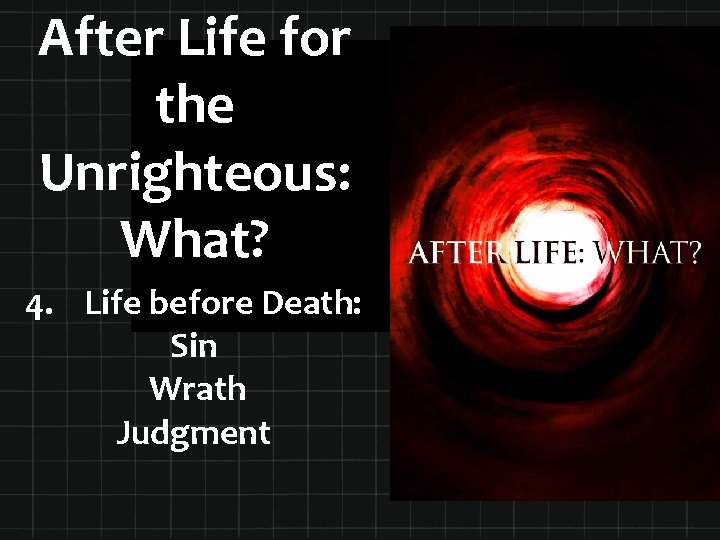 After Life for the Unrighteous: What?

4. Life before Death:
Sin
Wrath
Judgment

AFTER LIFE: WHAT?